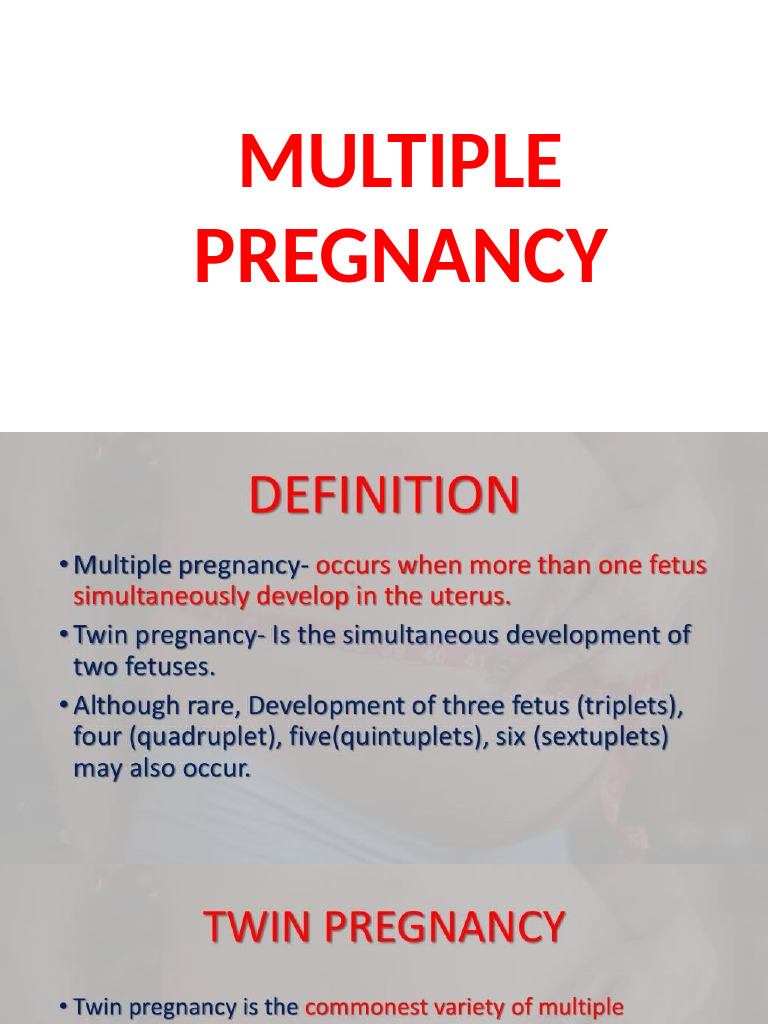 MULTIPLE PREGNANCY

DEFINITION

• Multiple pregnancy- occurs when more than one fetus simultaneously develop in the uterus.

• Twin pregnancy- Is the simultaneous development of two fetuses.

• Although rare, Development of three fetus (triplets), four (quadruplet), five(quintuplets), six (sextuplets) may also occur.

TWIN PREGNANCY

• Twin pregnancy is the commonest variety of multiple